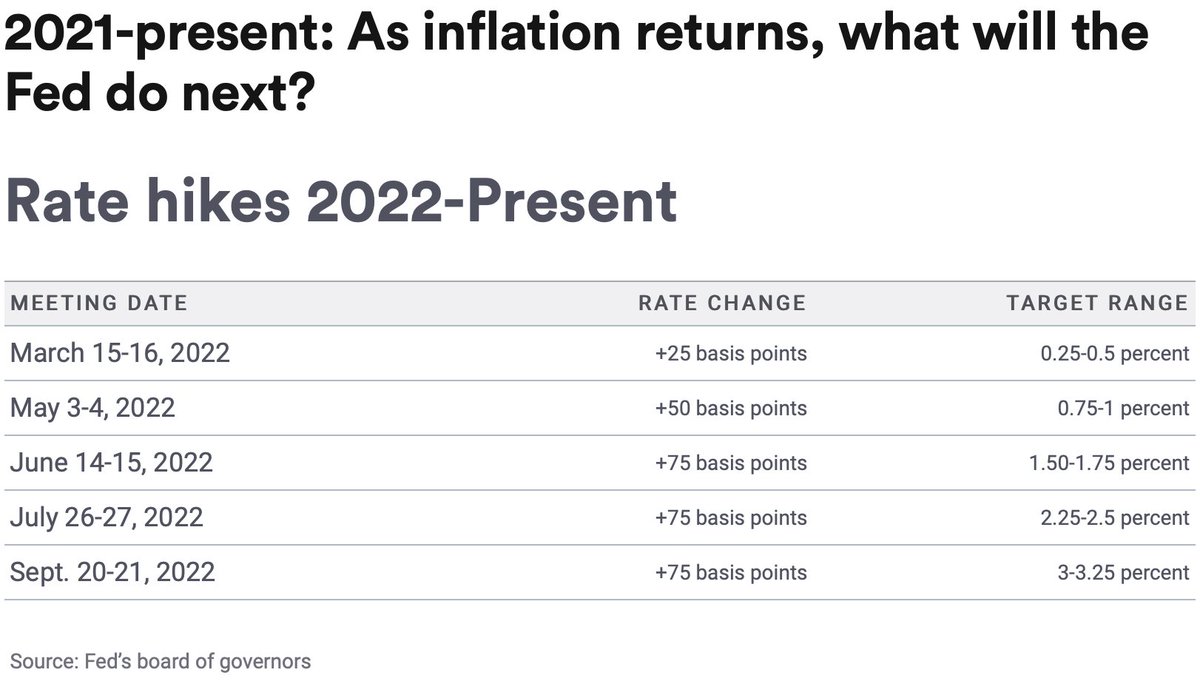 2021-present: As inflation returns, what will the Fed do next?

Rate hikes 2022-Present

| MEETING DATE | RATE CHANGE | TARGET RANGE |
|---|---|---|
| March 15-16, 2022 | +25 basis points | 0.25-0.5 percent |
| May 3-4, 2022 | +50 basis points | 0.75-1 percent |
| June 14-15, 2022 | +75 basis points | 1.50-1.75 percent |
| July 26-27, 2022 | +75 basis points | 2.25-2.5 percent |
| Sept. 20-21, 2022 | +75 basis points | 3-3.25 percent |

Source: Fed's board of governors